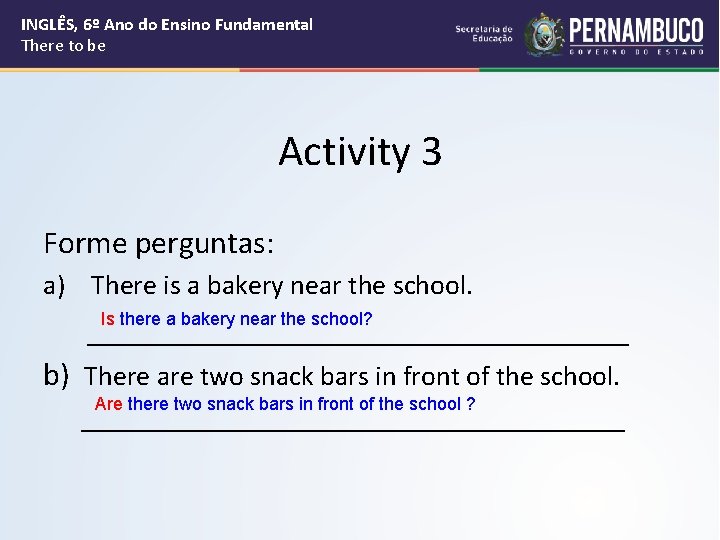 INGLÊS, 6º Ano do Ensino Fundamental
There to be

Secretaria de Educação
PERNAMBUCO
GOVERNO DO ESTADO

Activity 3

Forme perguntas:

a) There is a bakery near the school.

Is there a bakery near the school?

b) There are two snack bars in front of the school.

Are there two snack bars in front of the school ?